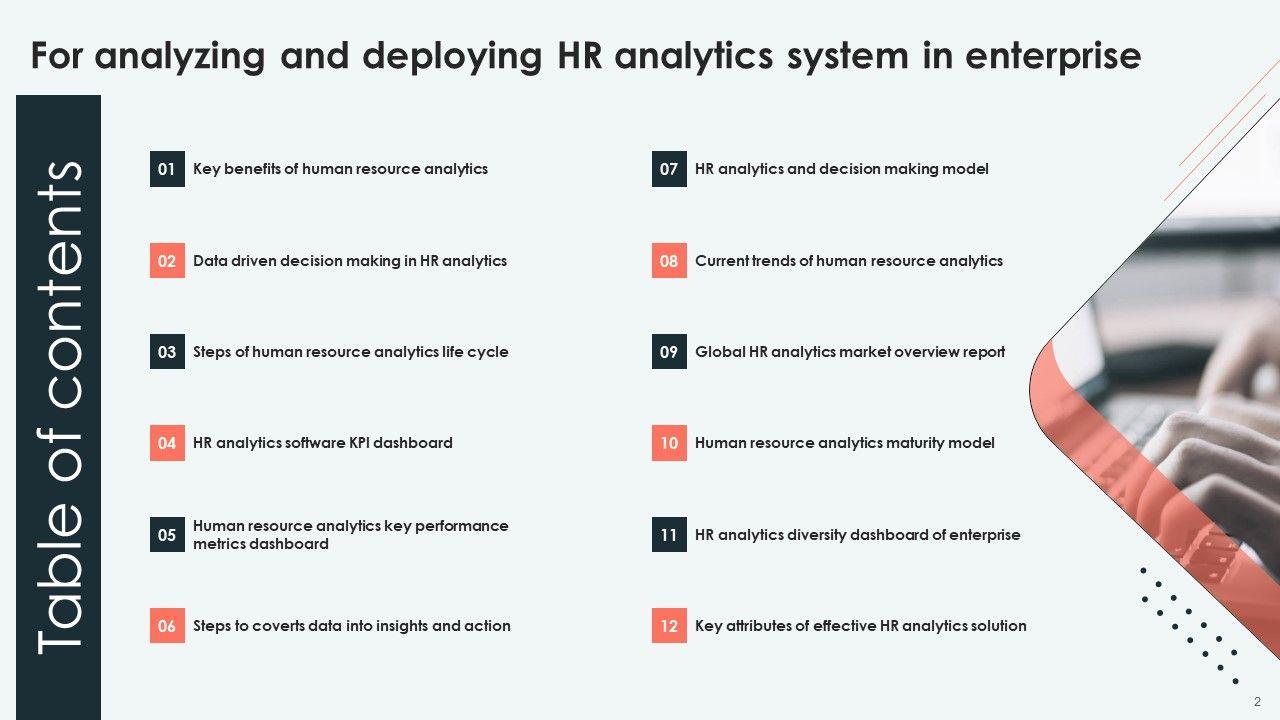 For analyzing and deploying HR analytics system in enterprise

Table of contents

01 Key benefits of human resource analytics

02 Data driven decision making in HR analytics

03 Steps of human resource analytics life cycle

04 HR analytics software KPI dashboard

05 Human resource analytics key performance metrics dashboard

06 Steps to coverts data into insights and action

07 HR analytics and decision making model

08 Current trends of human resource analytics

09 Global HR analytics market overview report

10 Human resource analytics maturity model

11 HR analytics diversity dashboard of enterprise

12 Key attributes of effective HR analytics solution

2